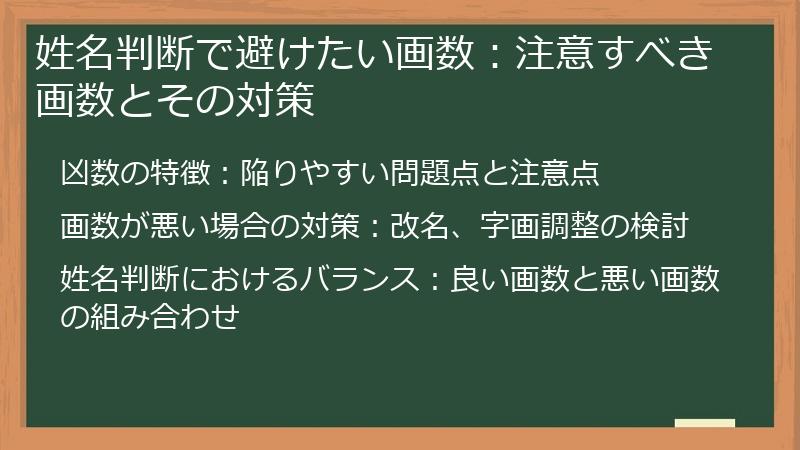 姓名判断で避けたい画数：注意すべき画数とその対策

凶数の特徴：陥りやすい問題点と注意点

画数が悪い場合の対策：改名、字画調整の検討

姓名判断におけるバランス：良い画数と悪い画数の組み合わせ